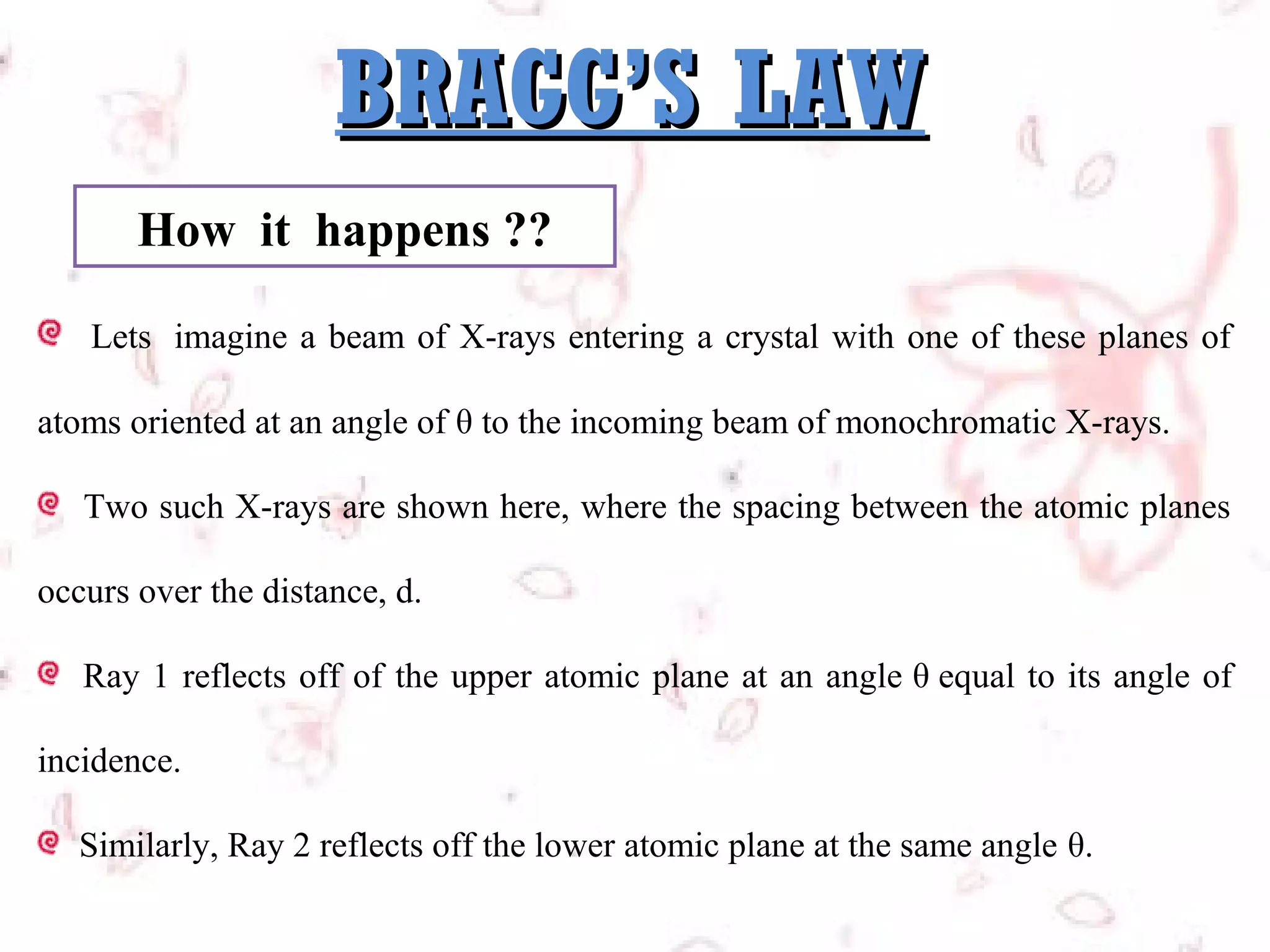 BRAGG'S LAW

How it happens ??

Lets imagine a beam of X-rays entering a crystal with one of these planes of atoms oriented at an angle of θ to the incoming beam of monochromatic X-rays.

Two such X-rays are shown here, where the spacing between the atomic planes occurs over the distance, d.

Ray 1 reflects off of the upper atomic plane at an angle θ equal to its angle of incidence.

Similarly, Ray 2 reflects off the lower atomic plane at the same angle θ.